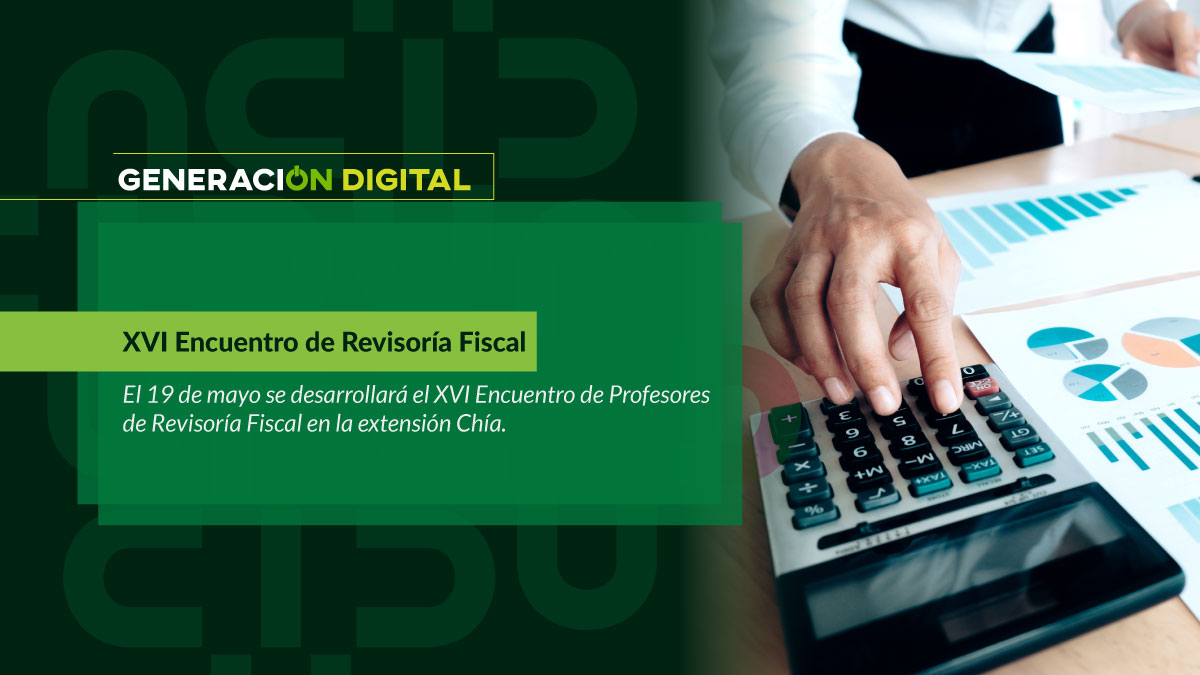 GENERACION DIGITAL

XVI Encuentro de Revisoría Fiscal

El 19 de mayo se desarrollará el XVI Encuentro de Profesores de Revisoría Fiscal en la extensión Chía.